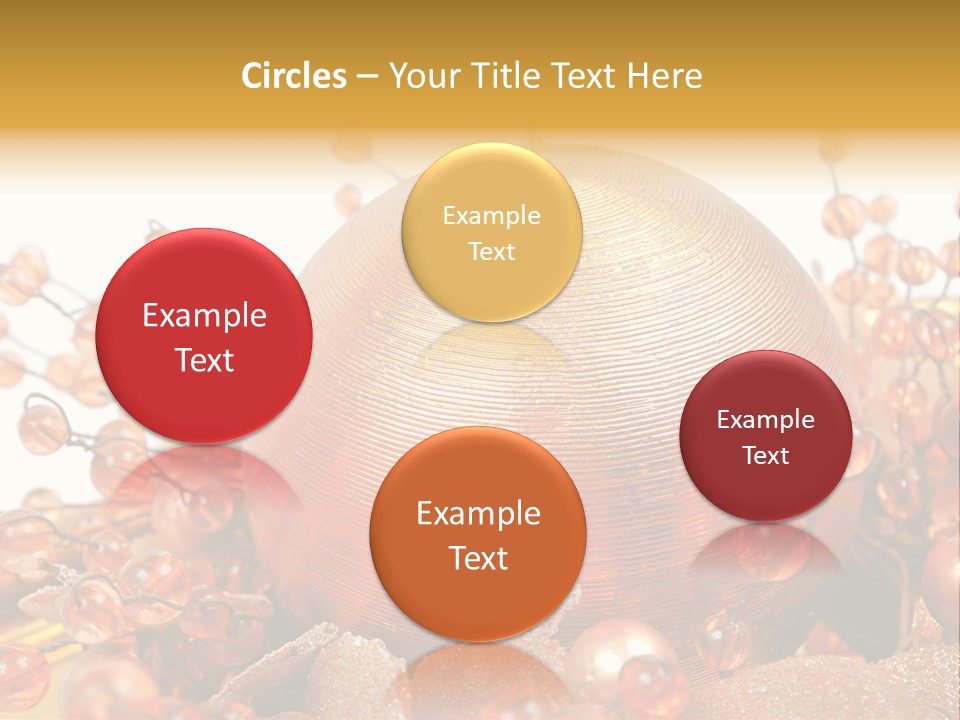 Circles – Your Title Text Here

Example Text

Example Text

Example Text

Example Text